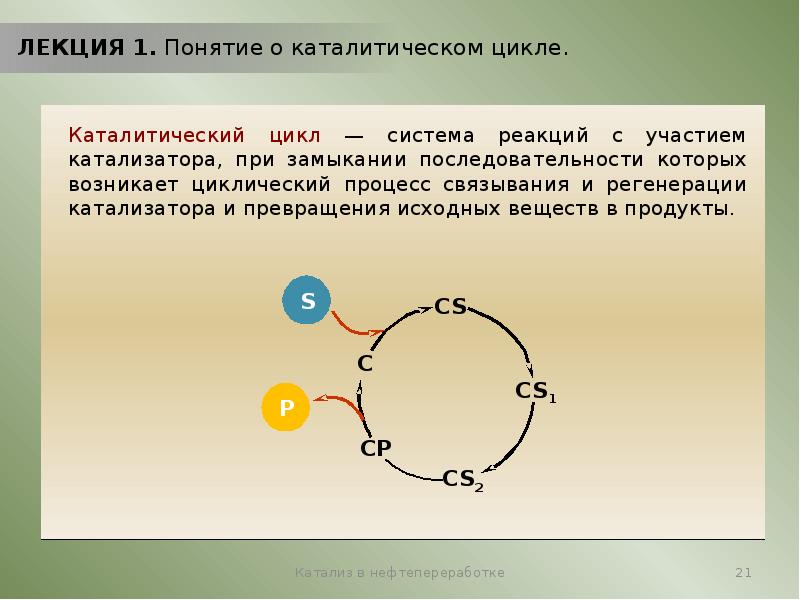 ЛЕКЦИЯ 1. Понятие о каталитическом цикле.

Каталитический цикл — система реакций с участием катализатора, при замыкании последовательности которых возникает циклический процесс связывания и регенерации катализатора и превращения исходных веществ в продукты.

S

CS

C

$CS_1$

P

CP

$CS_2$

Катализ в нефтепереработке

21